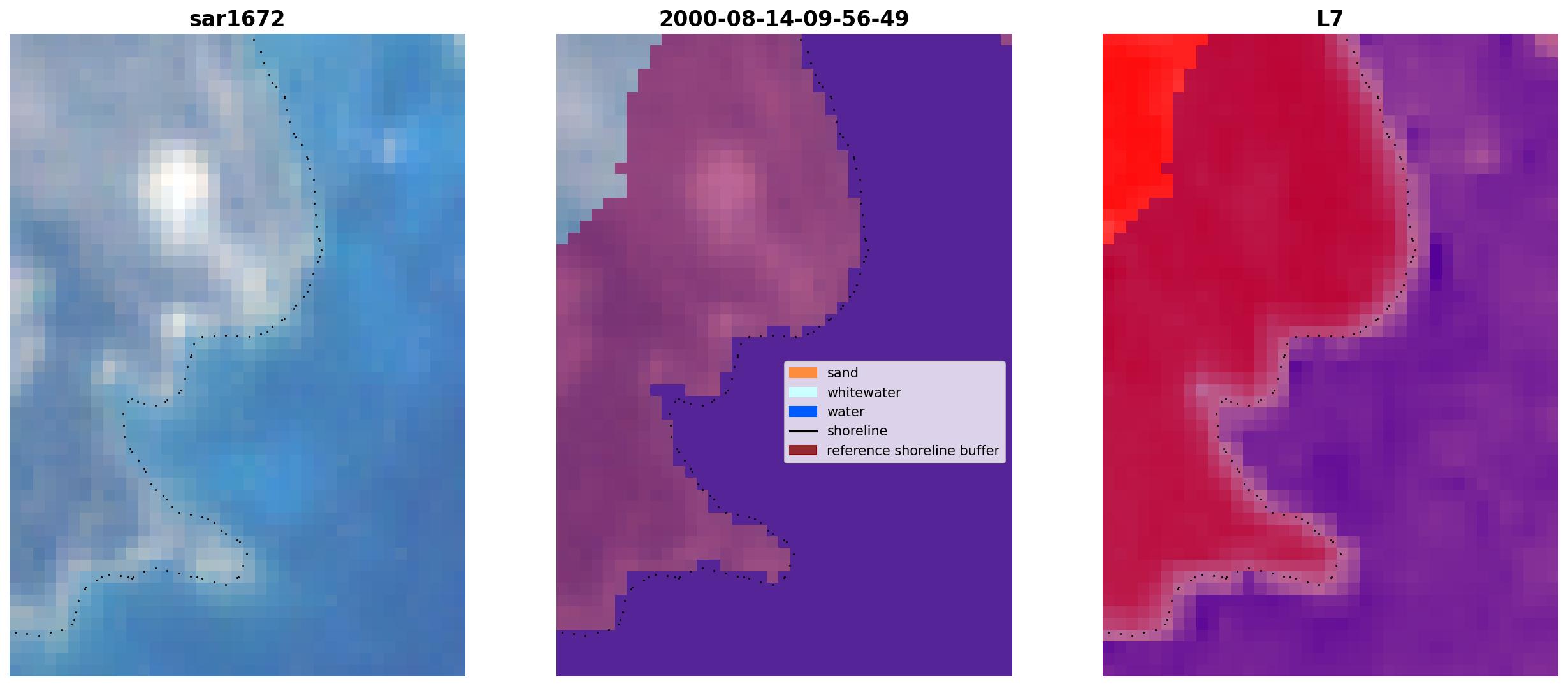 sar1672

2000-08-14-09-56-49

sand
whitewater
water
shoreline
reference shoreline buffer

L7